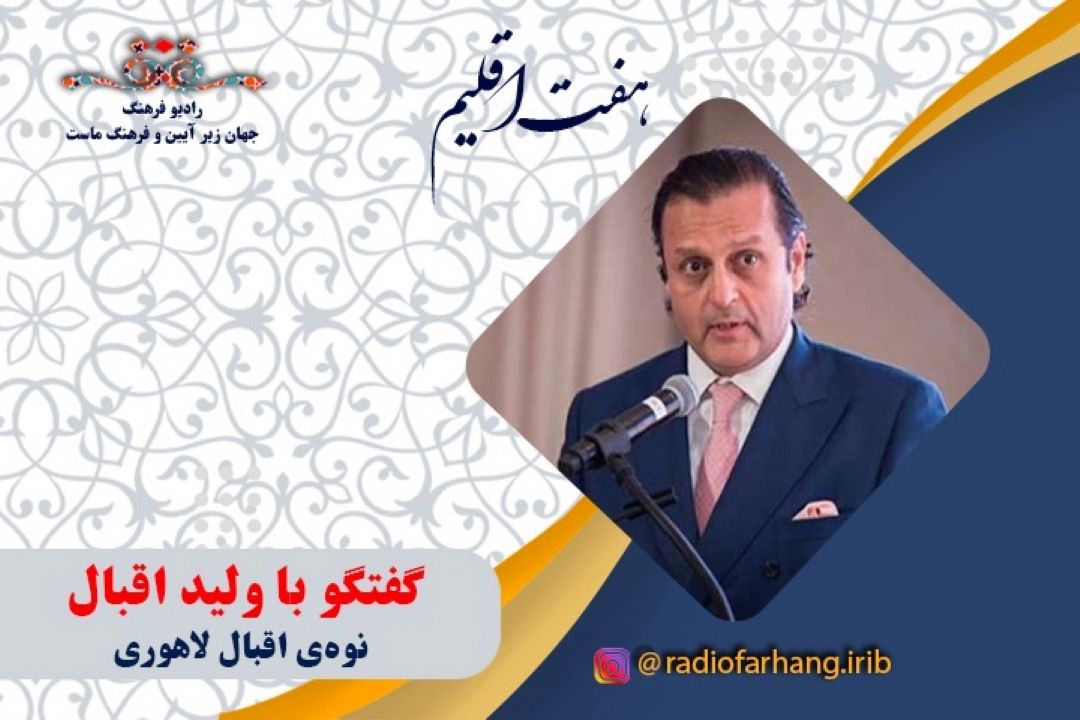 رادیو فرهنگ
جهان زیر آیین و فرهنگ ماست

هفت اقلیم

گفتگو با ولید اقبال
نوه‌ی اقبال لاهوری

@radiofarhang.irib